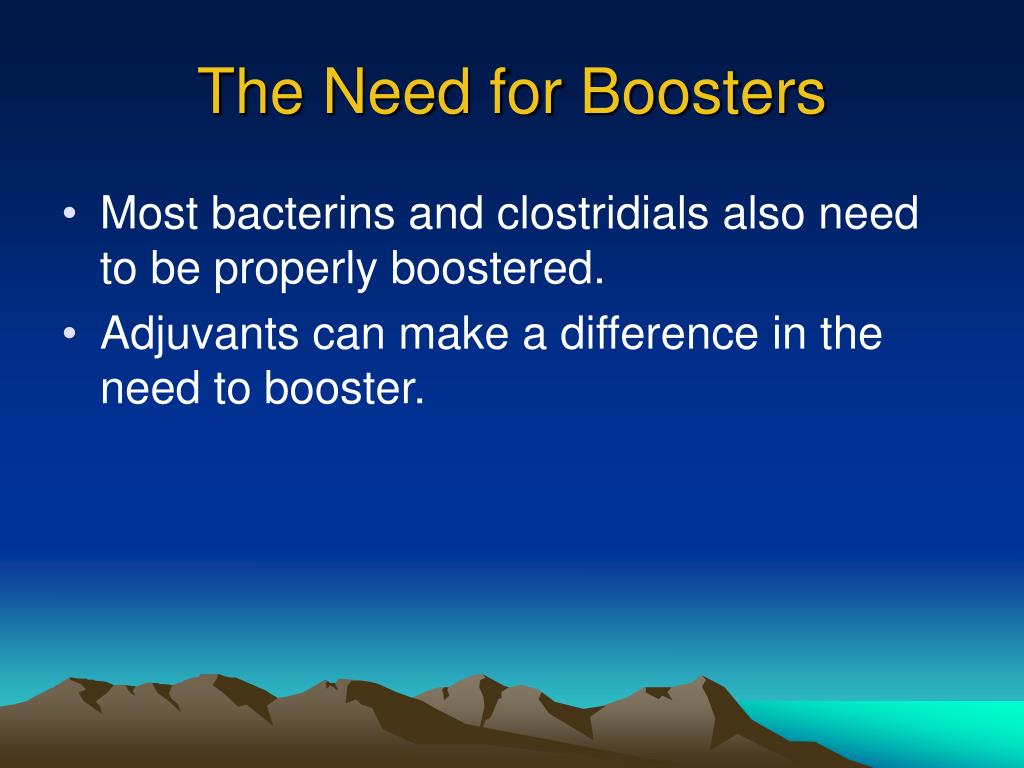 The Need for Boosters

• Most bacterins and clostridials also need to be properly boostered.
• Adjuvants can make a difference in the need to booster.